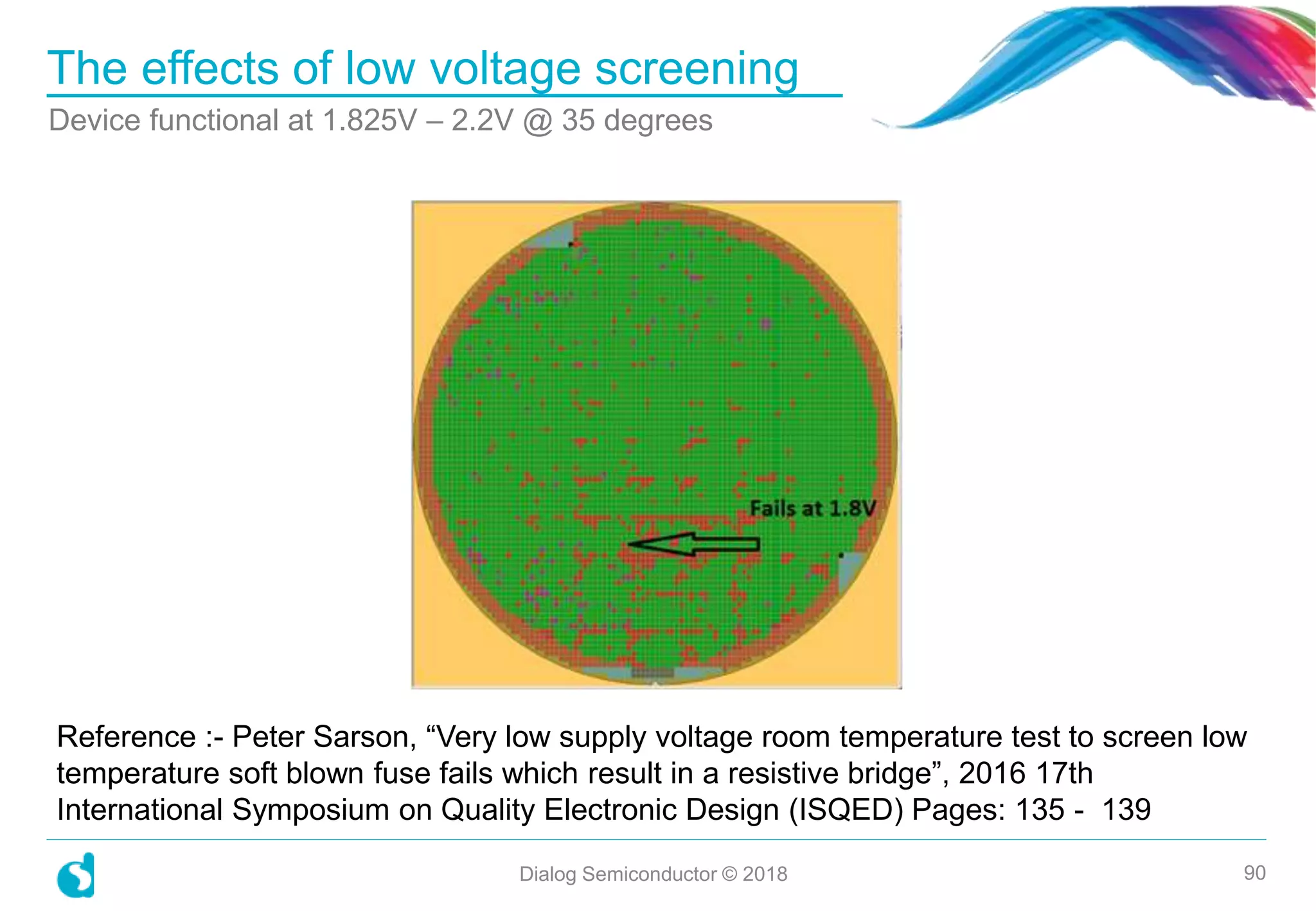 The effects of low voltage screening

Device functional at 1.825V – 2.2V @ 35 degrees

Fails at 1.8V

Reference :- Peter Sarson, “Very low supply voltage room temperature test to screen low temperature soft blown fuse fails which result in a resistive bridge”, 2016 17th International Symposium on Quality Electronic Design (ISQED) Pages: 135 - 139

Dialog Semiconductor © 2018

90